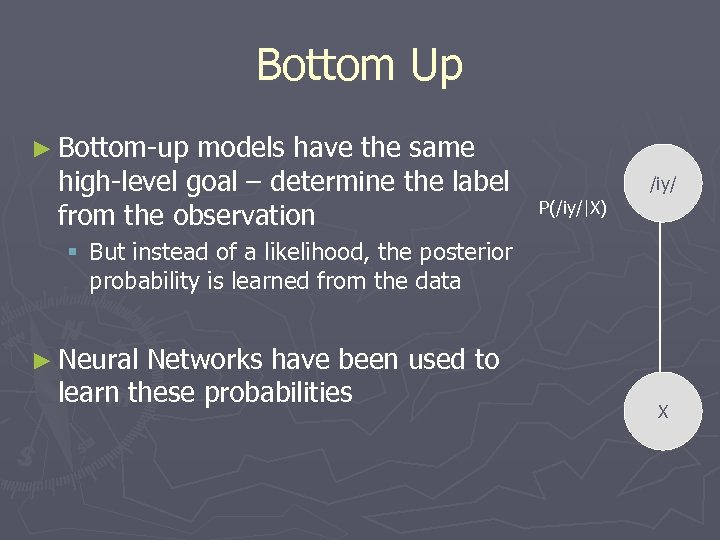 Bottom Up

► Bottom-up models have the same high-level goal – determine the label from the observation

▪ But instead of a likelihood, the posterior probability is learned from the data

► Neural Networks have been used to learn these probabilities

/iy/

P(/iy/|X)

X